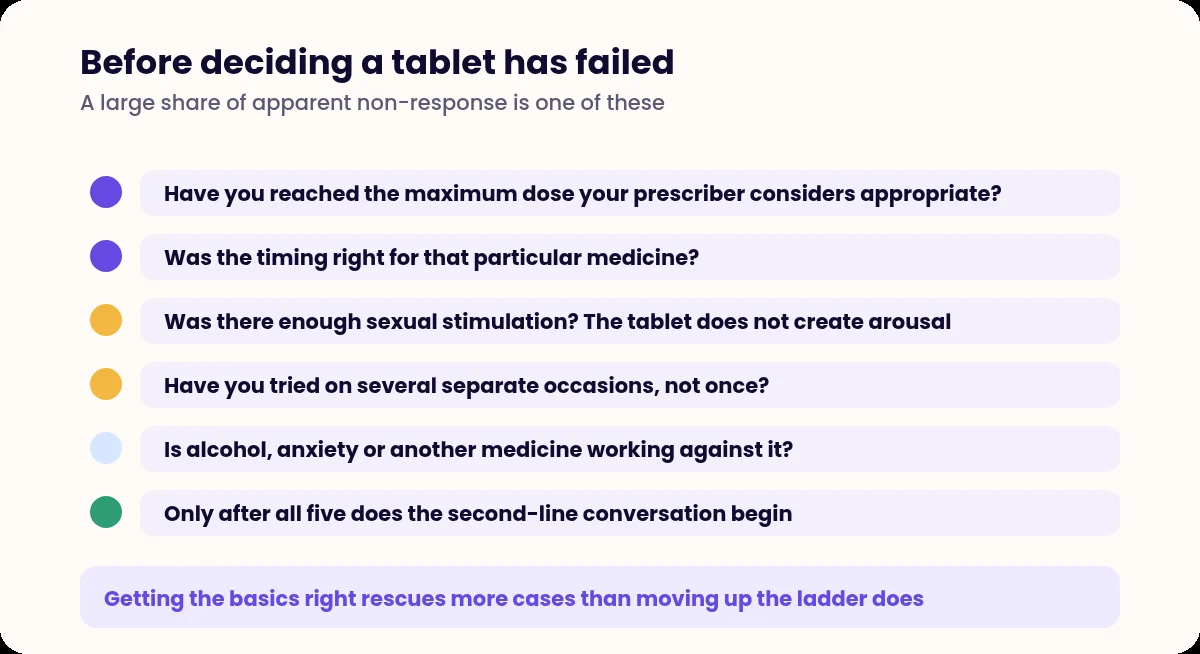 Before deciding a tablet has failed
A large share of apparent non-response is one of these

Have you reached the maximum dose your prescriber considers appropriate?

Was the timing right for that particular medicine?

Was there enough sexual stimulation? The tablet does not create arousal

Have you tried on several separate occasions, not once?

Is alcohol, anxiety or another medicine working against it?

Only after all five does the second-line conversation begin

Getting the basics right rescues more cases than moving up the ladder does